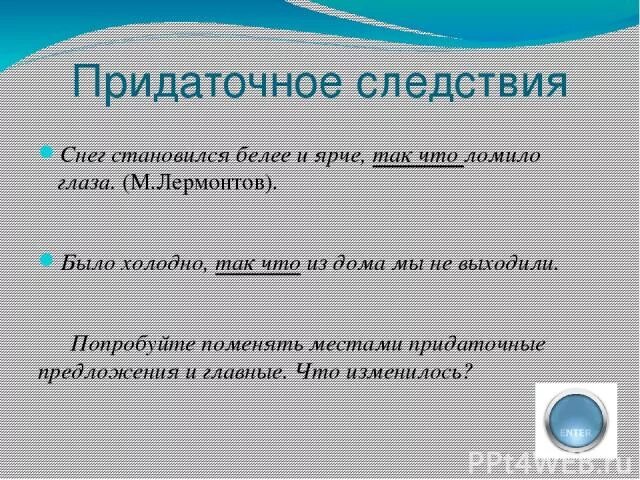 Придаточное следствия

Снег становился белее и ярче, так что ломило глаза. (М.Лермонтов).

Было холодно, так что из дома мы не выходили.

Попробуйте поменять местами придаточные предложения и главные. Что изменилось?

ENTER

PPt4WEB.ru